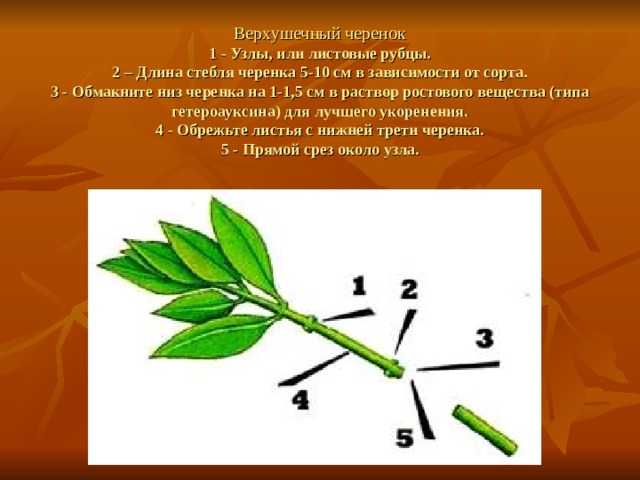 Верхушечный черенок
1 - Узлы, или листовые рубцы.
2 – Длина стебля черенка 5-10 см в зависимости от сорта.
3 - Обмакните низ черенка на 1-1,5 см в раствор ростового вещества (типа гетероауксина) для лучшего укоренения.
4 - Обрежьте листья с нижней трети черенка.
5 - Прямой срез около узла.

1
2
3
4
5